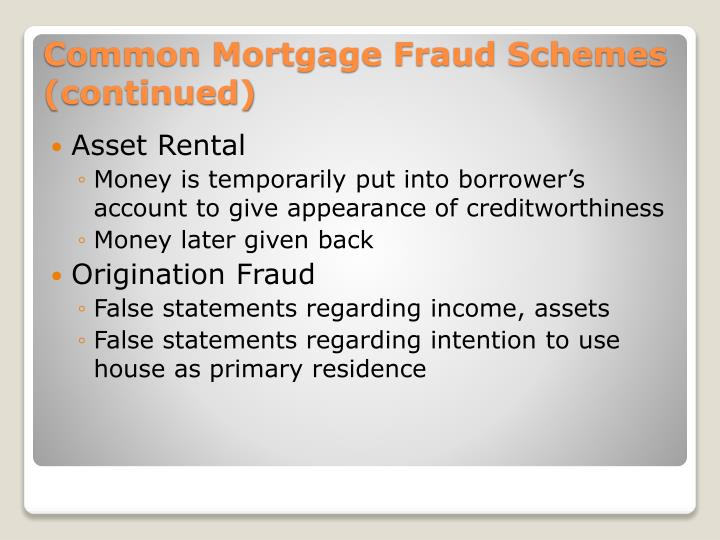 Common Mortgage Fraud Schemes (continued)

• Asset Rental
 ◦ Money is temporarily put into borrower's account to give appearance of creditworthiness
 ◦ Money later given back
• Origination Fraud
 ◦ False statements regarding income, assets
 ◦ False statements regarding intention to use house as primary residence